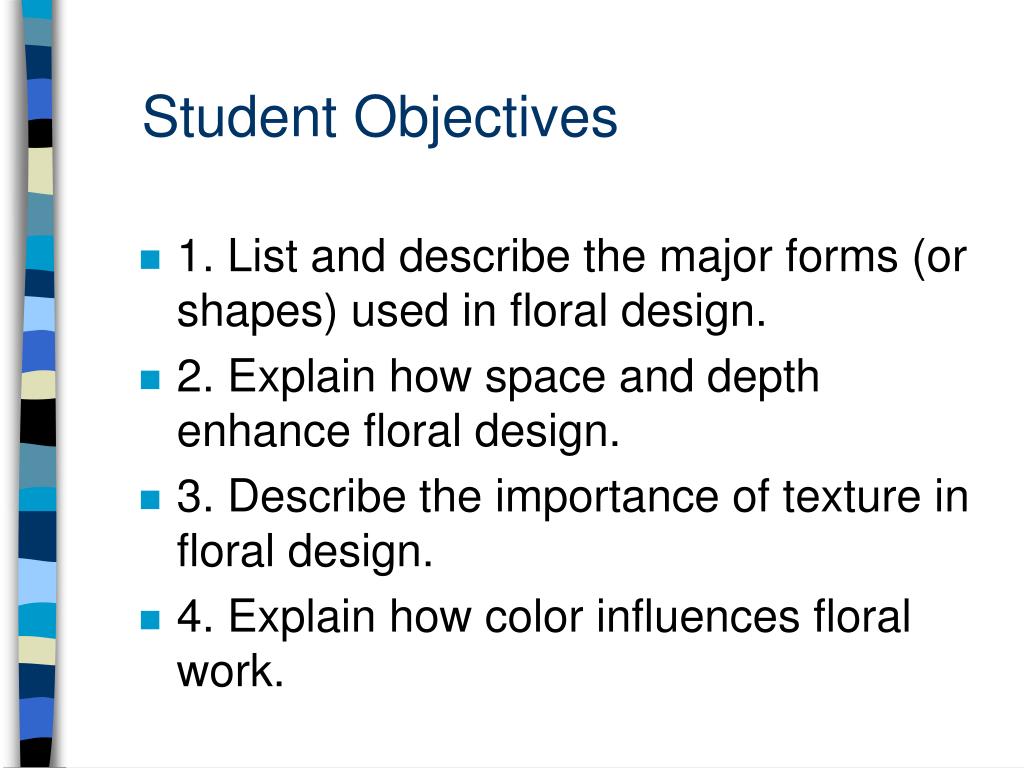 Student Objectives

- 1. List and describe the major forms (or shapes) used in floral design.
- 2. Explain how space and depth enhance floral design.
- 3. Describe the importance of texture in floral design.
- 4. Explain how color influences floral work.